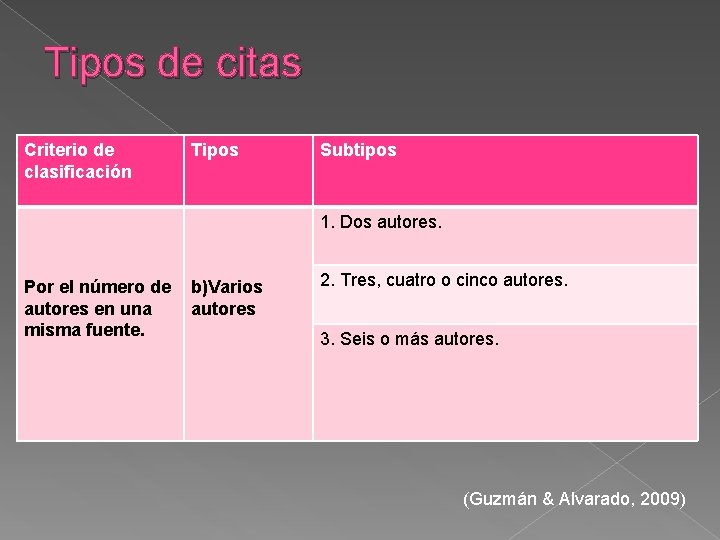 Tipos de citas

| Criterio de clasificación | Tipos | Subtipos |
|---|---|---|
| Por el número de autores en una misma fuente. | b)Varios autores | 1. Dos autores. |
| | | 2. Tres, cuatro o cinco autores. |
| | | 3. Seis o más autores. |

(Guzmán & Alvarado, 2009)